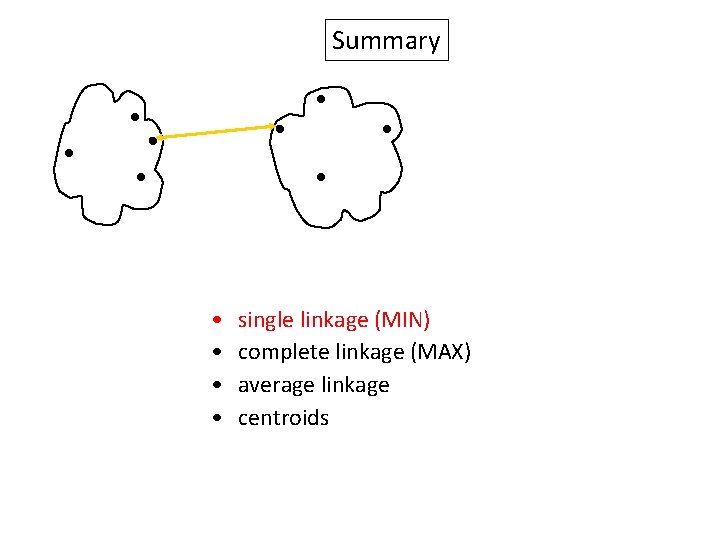 Summary

• single linkage (MIN)
• complete linkage (MAX)
• average linkage
• centroids